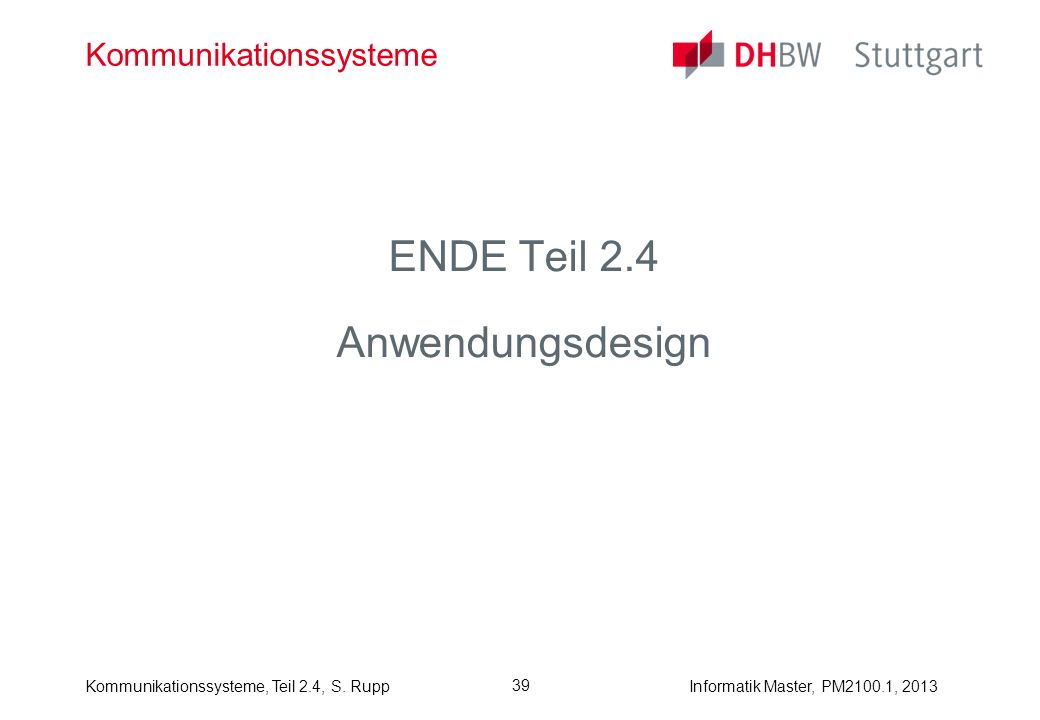 Kommunikationssysteme

DHBW Stuttgart

ENDE Teil 2.4

Anwendungsdesign

Kommunikationssysteme, Teil 2.4, S. Rupp

39

Informatik Master, PM2100.1, 2013